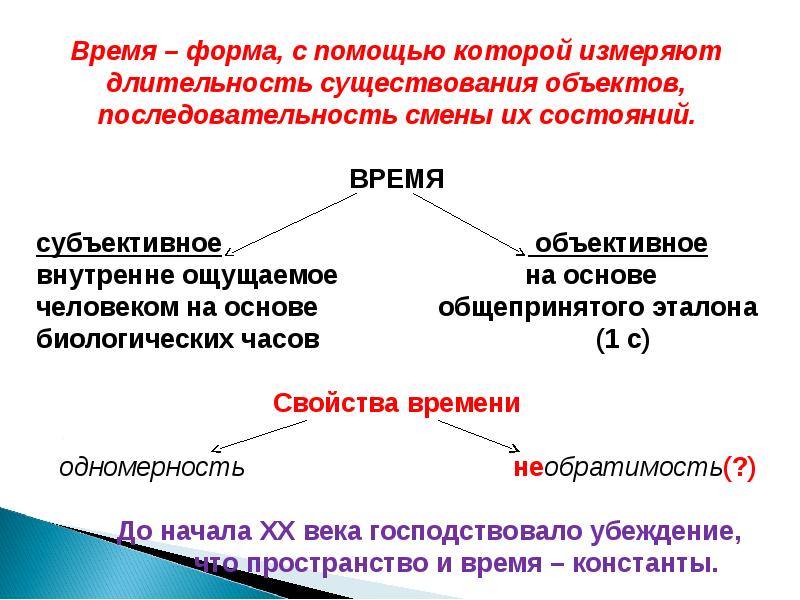 Время – форма, с помощью которой измеряют длительность существования объектов, последовательность смены их состояний.

ВРЕМЯ

субъективное
внутренне ощущаемое человеком на основе биологических часов

объективное
на основе общепринятого эталона (1 с)

Свойства времени

одномерность

необратимость(?)

До начала XX века господствовало убеждение, что пространство и время – константы.